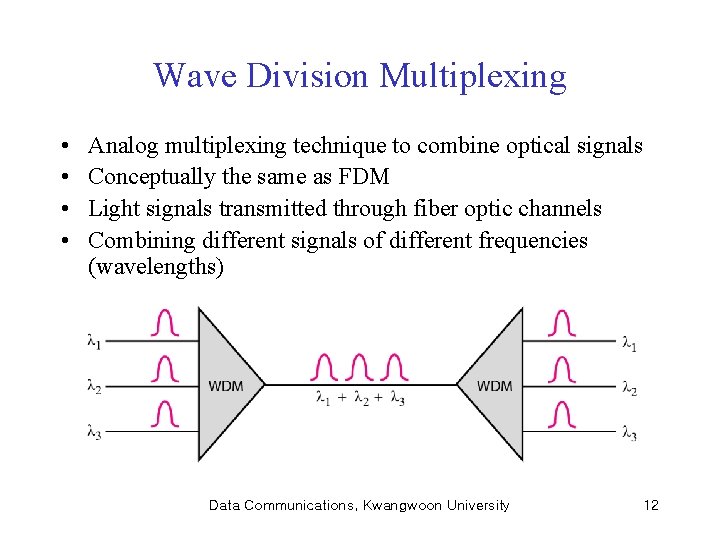 Wave Division Multiplexing

• Analog multiplexing technique to combine optical signals
• Conceptually the same as FDM
• Light signals transmitted through fiber optic channels
• Combining different signals of different frequencies (wavelengths)

$\lambda_1$
$\lambda_2$
$\lambda_3$
WDM
$\lambda_1 + \lambda_2 + \lambda_3$
WDM
$\lambda_1$
$\lambda_2$
$\lambda_3$

Data Communications, Kwangwoon University
12